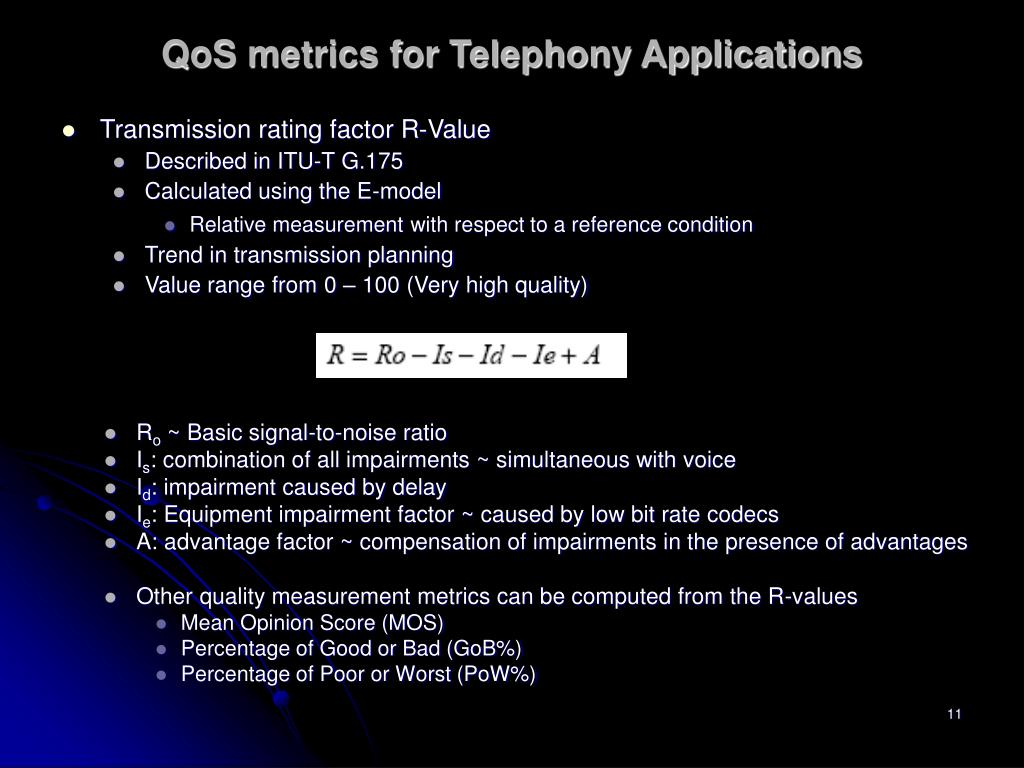 QoS metrics for Telephony Applications

- Transmission rating factor R-Value
  - Described in ITU-T G.175
  - Calculated using the E-model
    - Relative measurement with respect to a reference condition
  - Trend in transmission planning
  - Value range from 0 – 100 (Very high quality)

$R = Ro - Is - Id - Ie + A$

- $R_o$ ~ Basic signal-to-noise ratio
- $I_s$: combination of all impairments ~ simultaneous with voice
- $I_d$: impairment caused by delay
- $I_e$: Equipment impairment factor ~ caused by low bit rate codecs
- A: advantage factor ~ compensation of impairments in the presence of advantages

- Other quality measurement metrics can be computed from the R-values
  - Mean Opinion Score (MOS)
  - Percentage of Good or Bad (GoB%)
  - Percentage of Poor or Worst (PoW%)

11